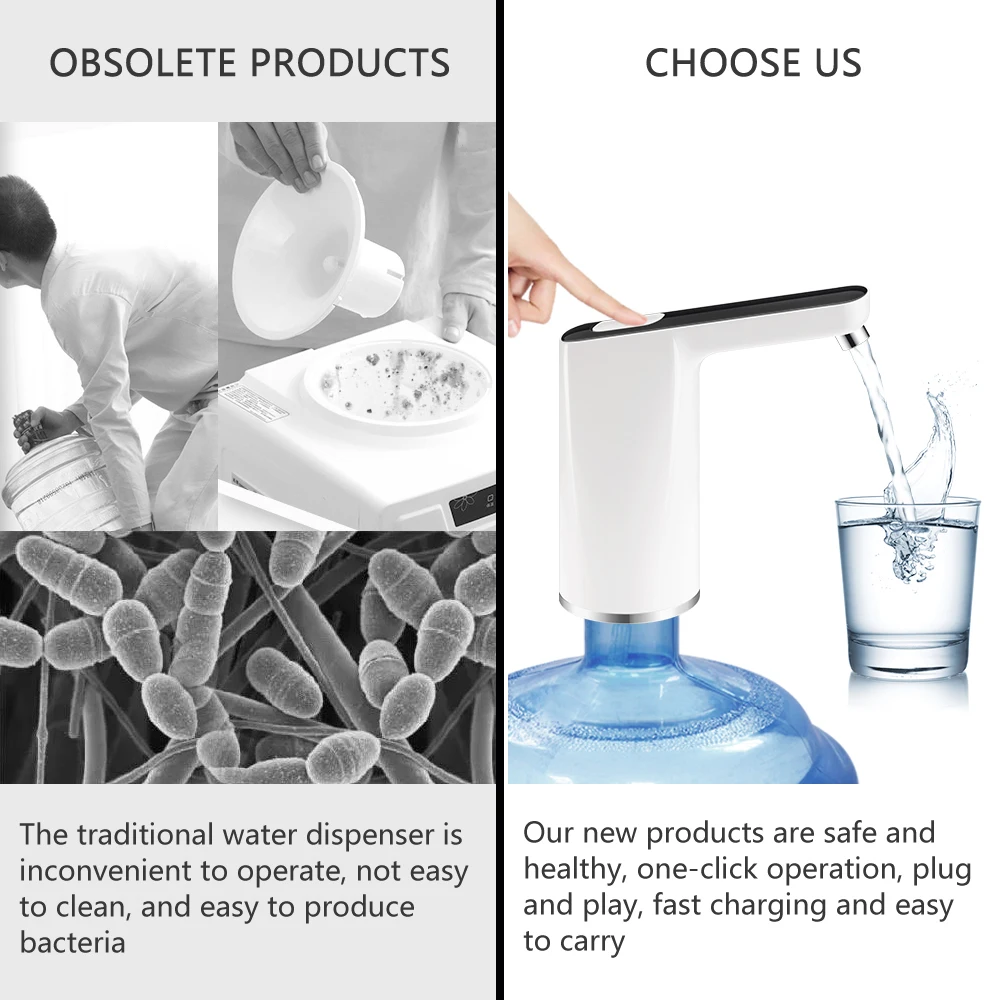 OBSOLETE PRODUCTS

The traditional water dispenser is inconvenient to operate, not easy to clean, and easy to produce bacteria

CHOOSE US

Our new products are safe and healthy, one-click operation, plug and play, fast charging and easy to carry